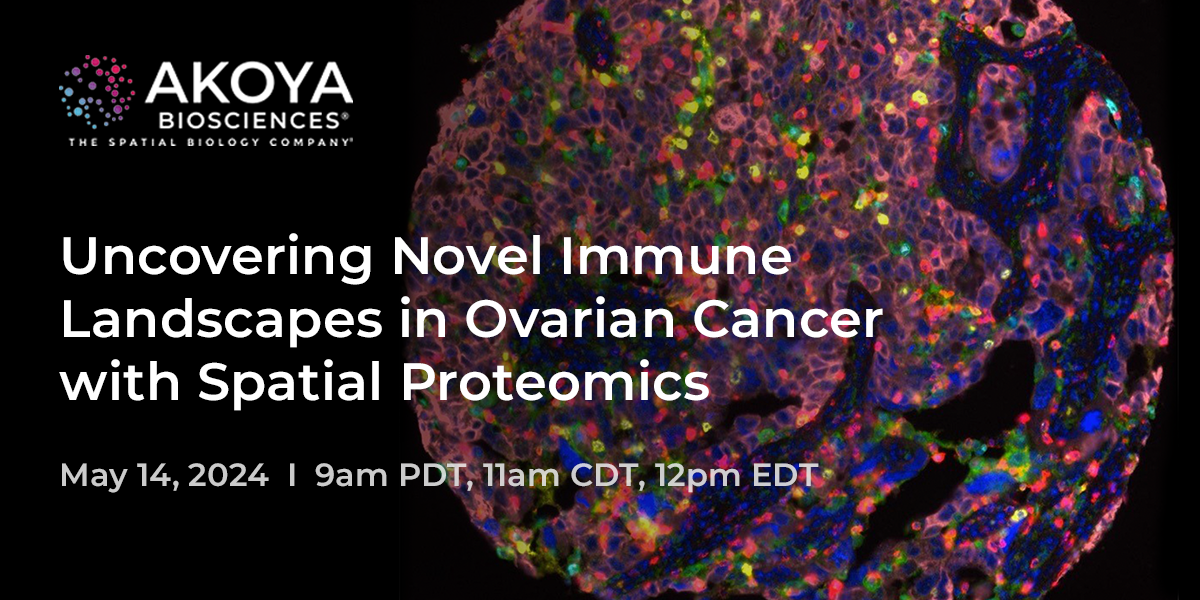 AKOYA
BIOSCIENCES®
THE SPATIAL BIOLOGY COMPANY®

Uncovering Novel Immune Landscapes in Ovarian Cancer with Spatial Proteomics

May 14, 2024 I 9am PDT, 11am CDT, 12pm EDT